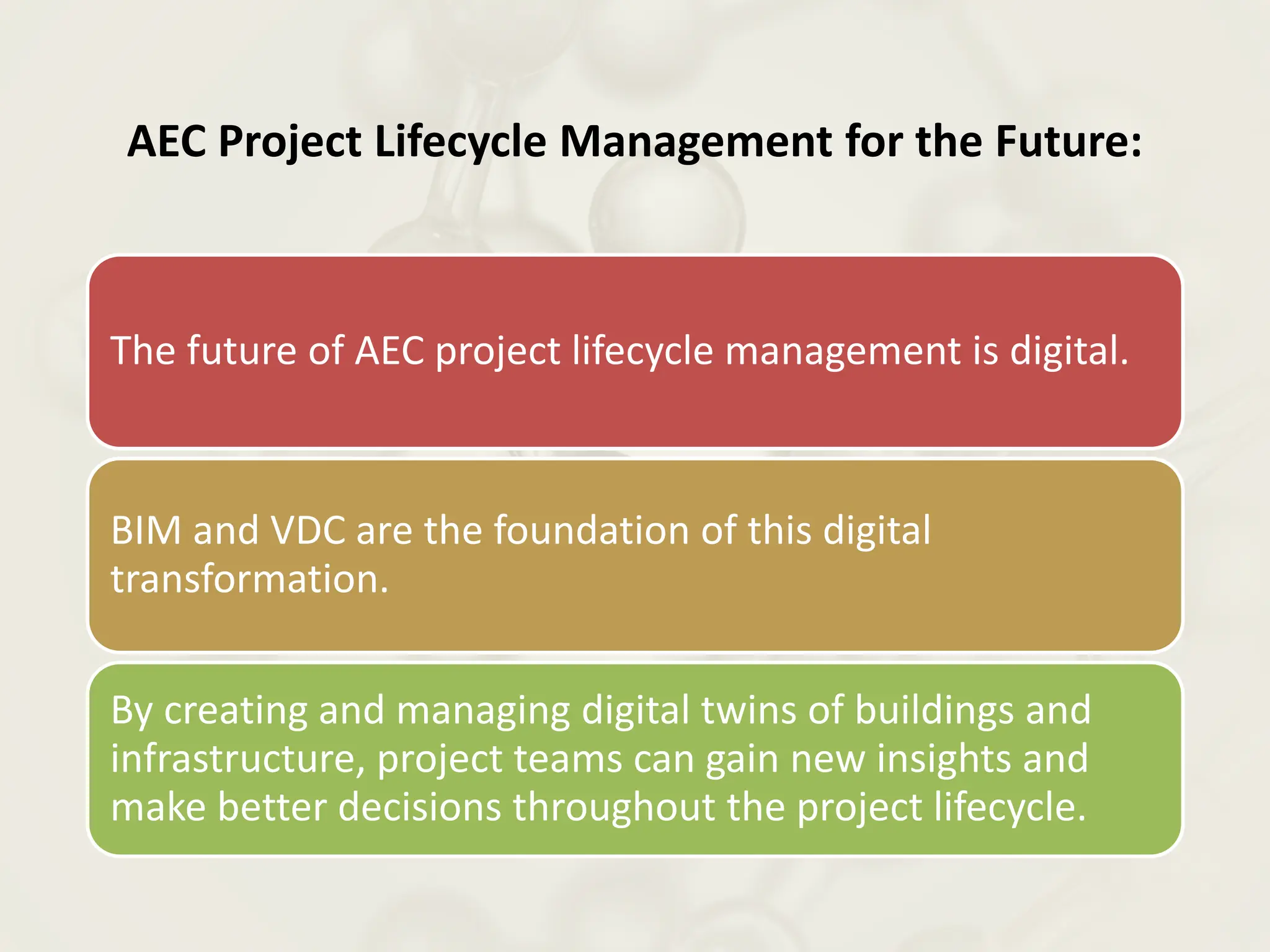 AEC Project Lifecycle Management for the Future:

The future of AEC project lifecycle management is digital.

BIM and VDC are the foundation of this digital transformation.

By creating and managing digital twins of buildings and infrastructure, project teams can gain new insights and make better decisions throughout the project lifecycle.